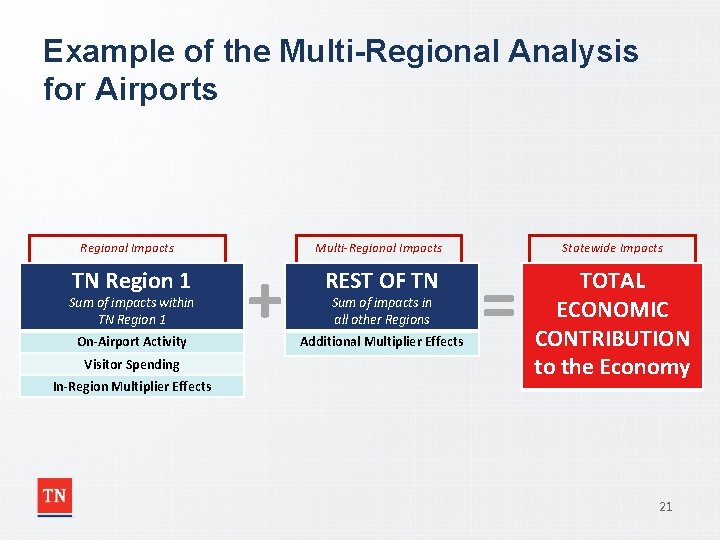 Example of the Multi-Regional Analysis for Airports

Regional Impacts

TN Region 1
Sum of impacts within TN Region 1

On-Airport Activity

Visitor Spending

In-Region Multiplier Effects

+

Multi-Regional Impacts

REST OF TN
Sum of impacts in all other Regions

Additional Multiplier Effects

=

Statewide Impacts

TOTAL ECONOMIC CONTRIBUTION to the Economy

TN

21